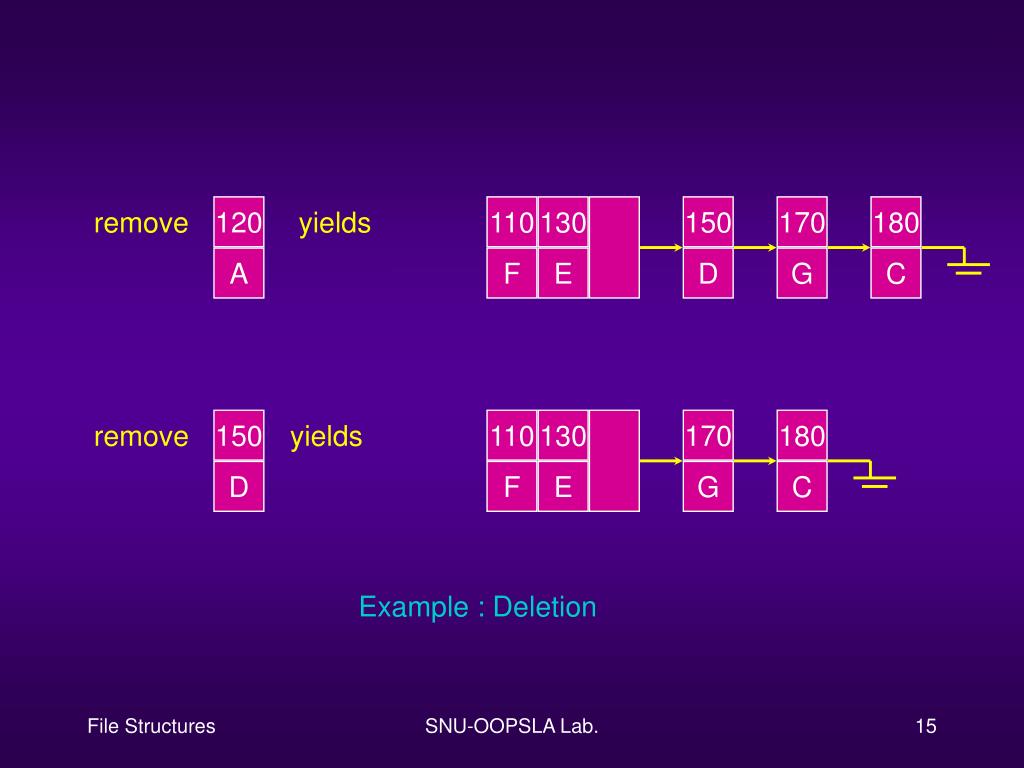 remove 120 A yields 110 F 130 E 150 D 170 G 180 C

remove 150 D yields 110 F 130 E 170 G 180 C

Example : Deletion

File Structures SNU-OOPSLA Lab. 15